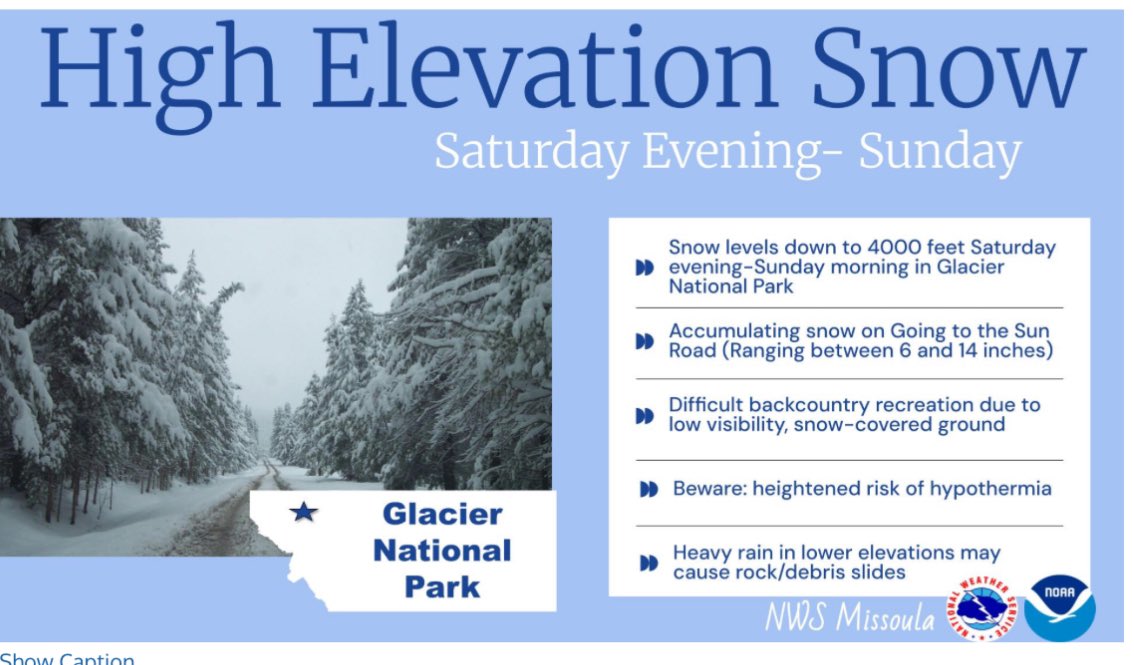 High Elevation Snow

Saturday Evening- Sunday

Glacier National Park

Snow levels down to 4000 feet Saturday evening-Sunday morning in Glacier National Park

Accumulating snow on Going to the Sun Road (Ranging between 6 and 14 inches)

Difficult backcountry recreation due to low visibility, snow-covered ground

Beware: heightened risk of hypothermia

Heavy rain in lower elevations may cause rock/debris slides

NWS Missoula

NATIONAL WEATHER SERVICE

NOAA

Show Caption